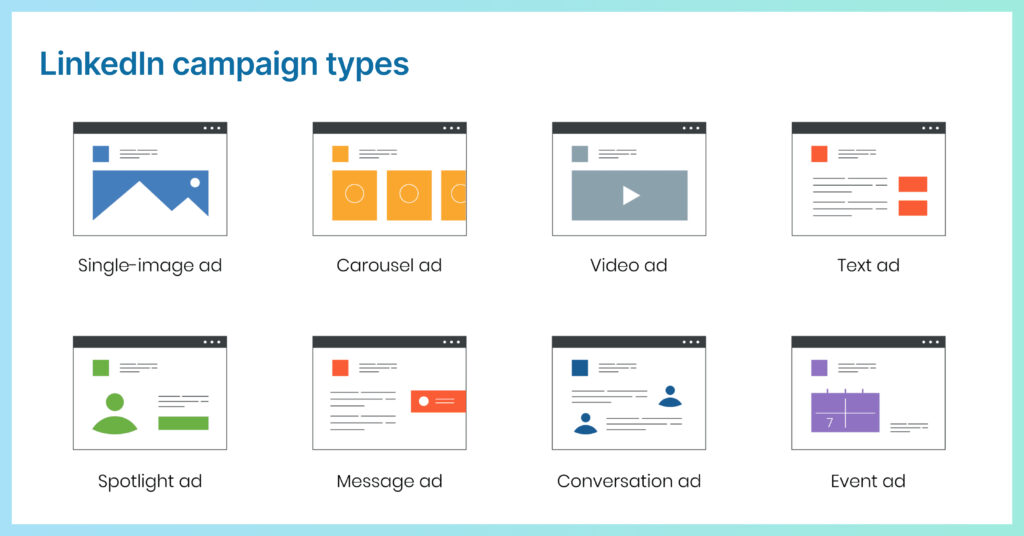 LinkedIn campaign types

Single-image ad

Carousel ad

Video ad

Text ad

Spotlight ad

Message ad

Conversation ad

7

Event ad